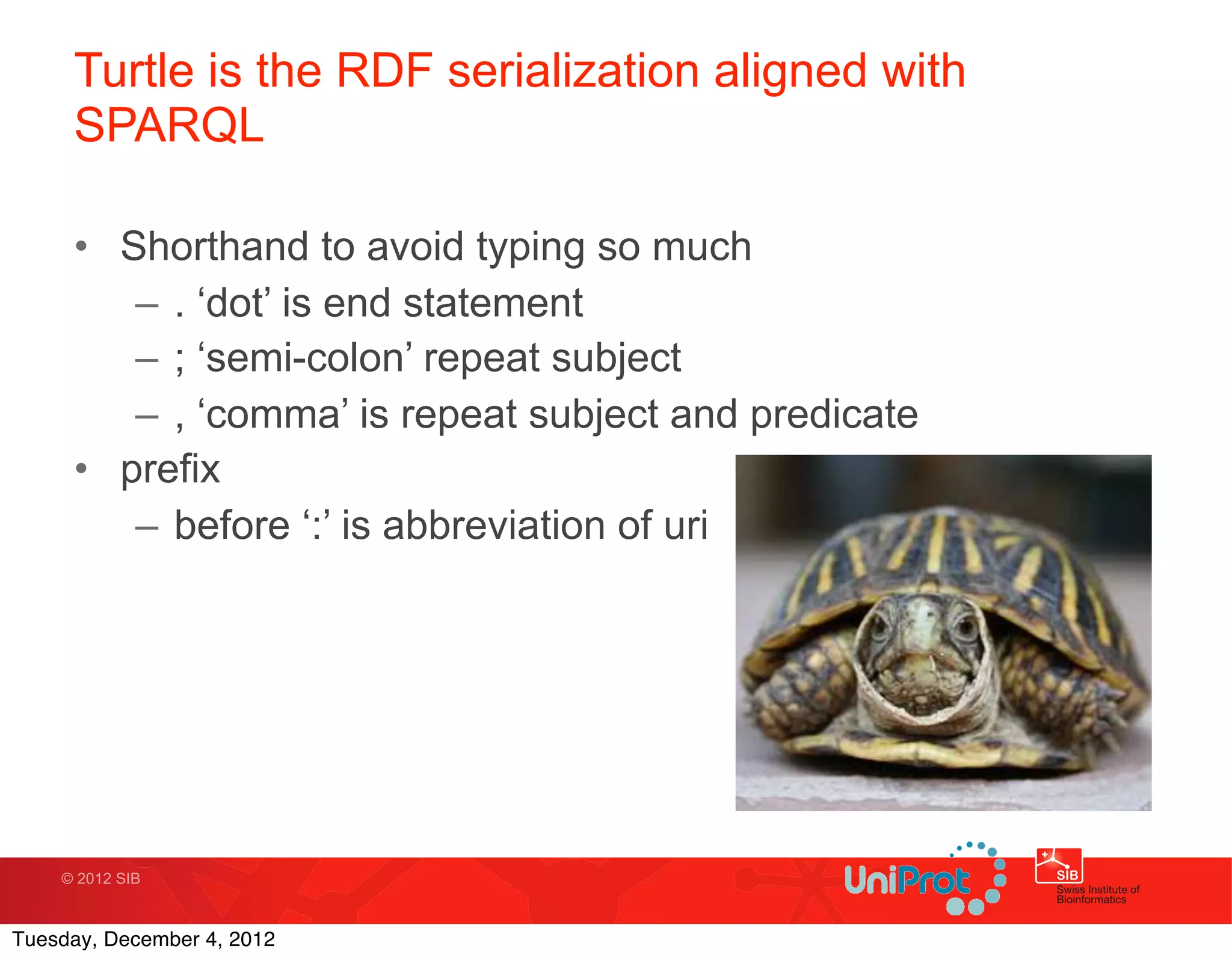 Turtle is the RDF serialization aligned with SPARQL

• Shorthand to avoid typing so much
– . ‘dot’ is end statement
– ; ‘semi-colon’ repeat subject
– , ‘comma’ is repeat subject and predicate
• prefix
– before ‘:’ is abbreviation of uri

© 2012 SIB

UniProt

SIB
Swiss Institute of Bioinformatics

Tuesday, December 4, 2012